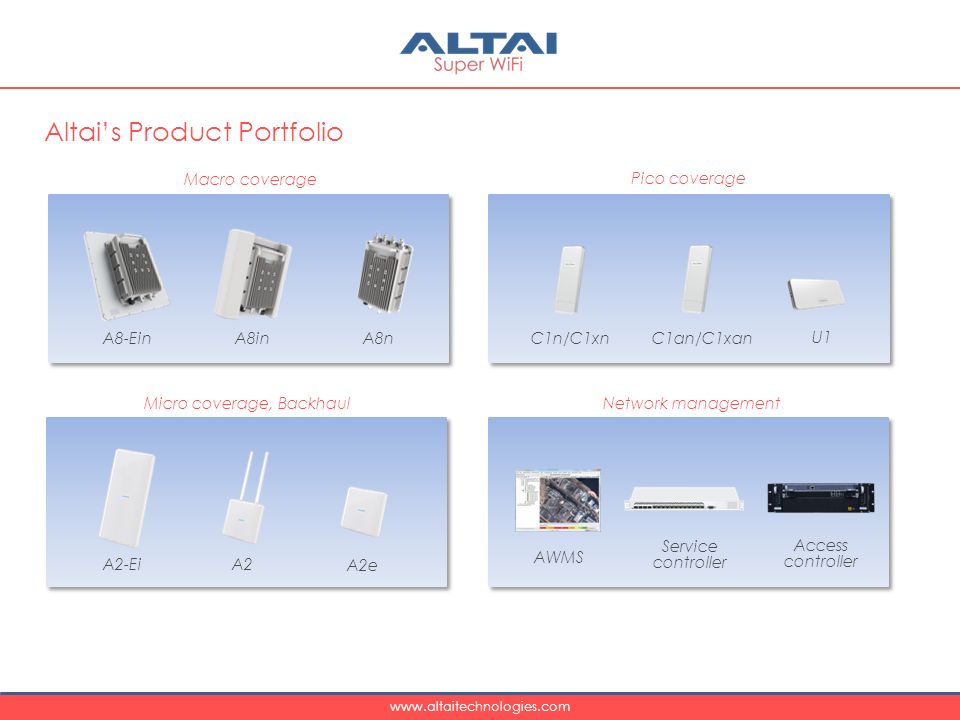 ALTAI
Super WiFi

Altai's Product Portfolio

Macro coverage

A8-Ein A8in A8n

Pico coverage

C1n/C1xn C1an/C1xan U1

Micro coverage, Backhaul

A2-Ei A2 A2e

Network management

AWMS Service controller Access controller

www.altaitechnologies.com